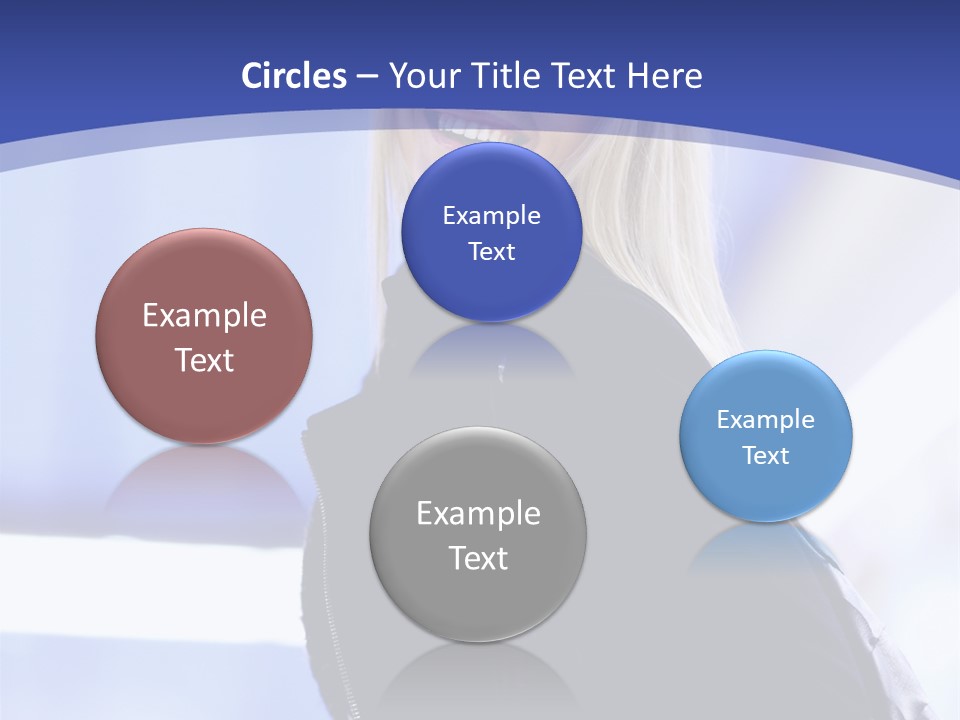 Circles – Your Title Text Here

Example Text

Example Text

Example Text

Example Text